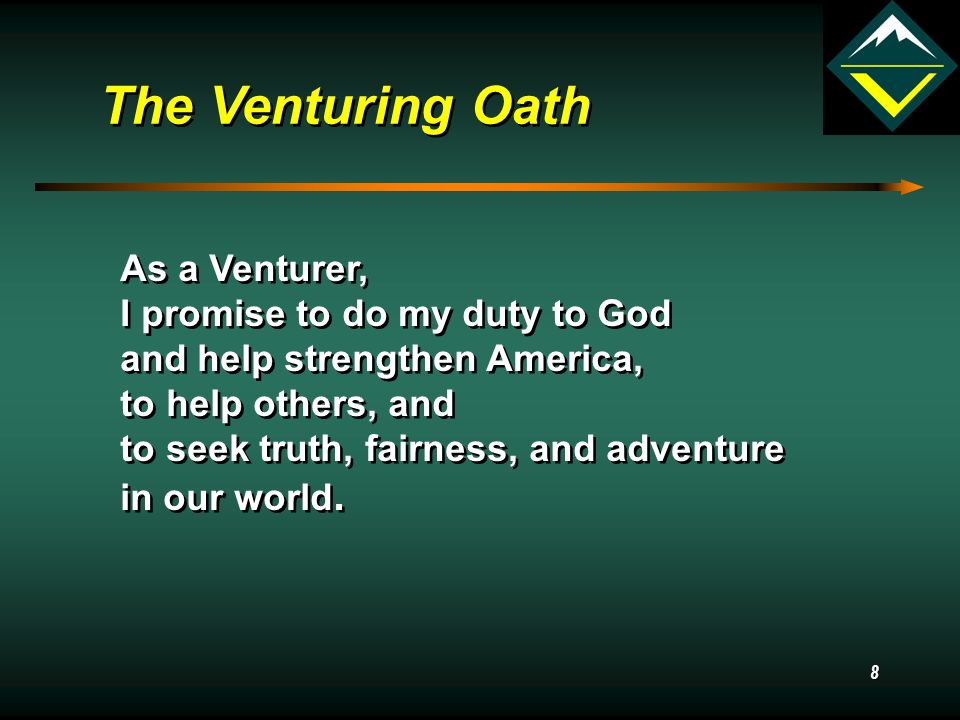 The Venturing Oath

As a Venturer,
I promise to do my duty to God
and help strengthen America,
to help others, and
to seek truth, fairness, and adventure
in our world.

8